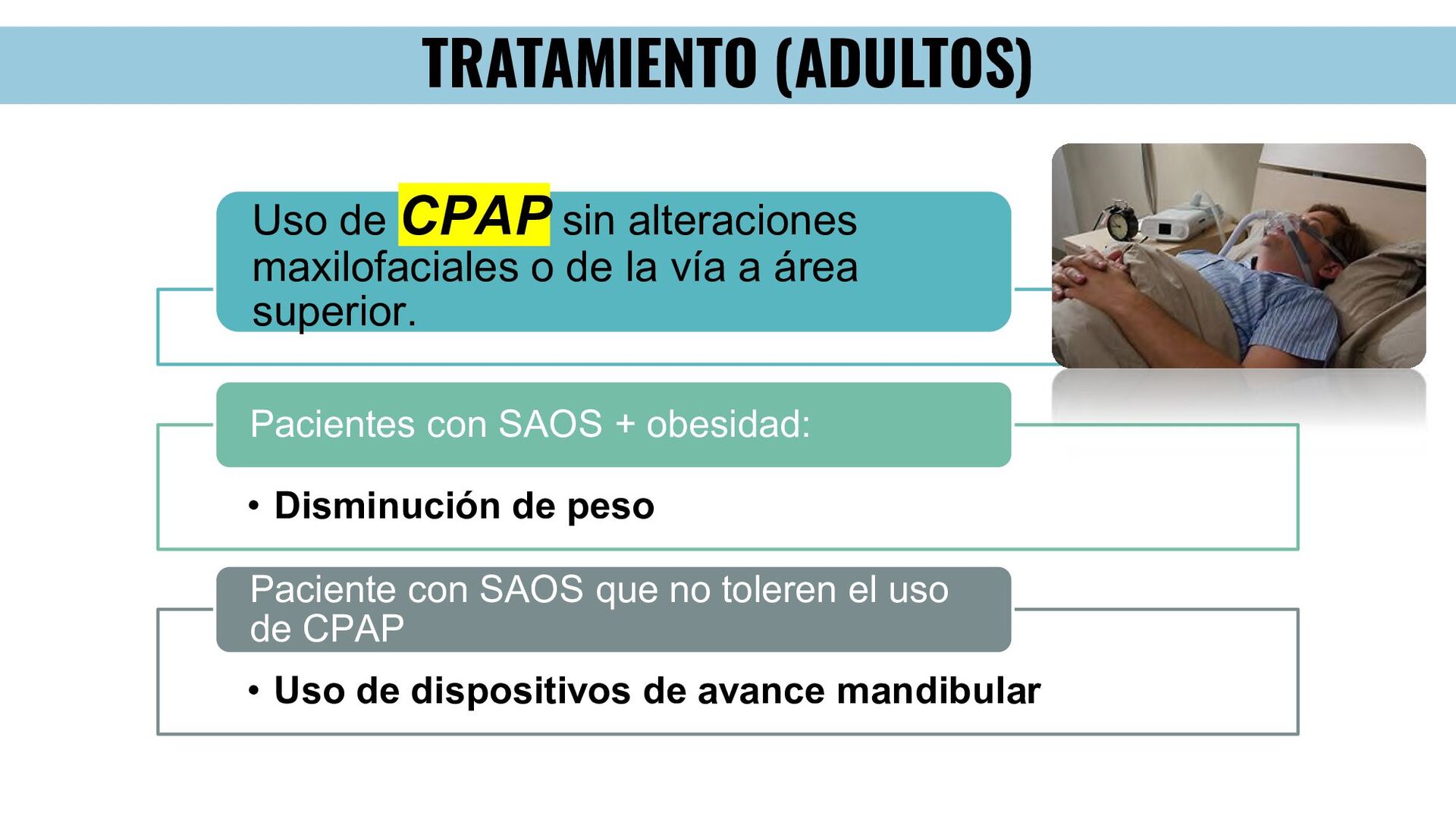 TRATAMIENTO (ADULTOS)

Uso de CPAP sin alteraciones maxilofaciales o de la vía a área superior.

Pacientes con SAOS + obesidad:

• Disminución de peso

Paciente con SAOS que no toleren el uso de CPAP

• Uso de dispositivos de avance mandibular